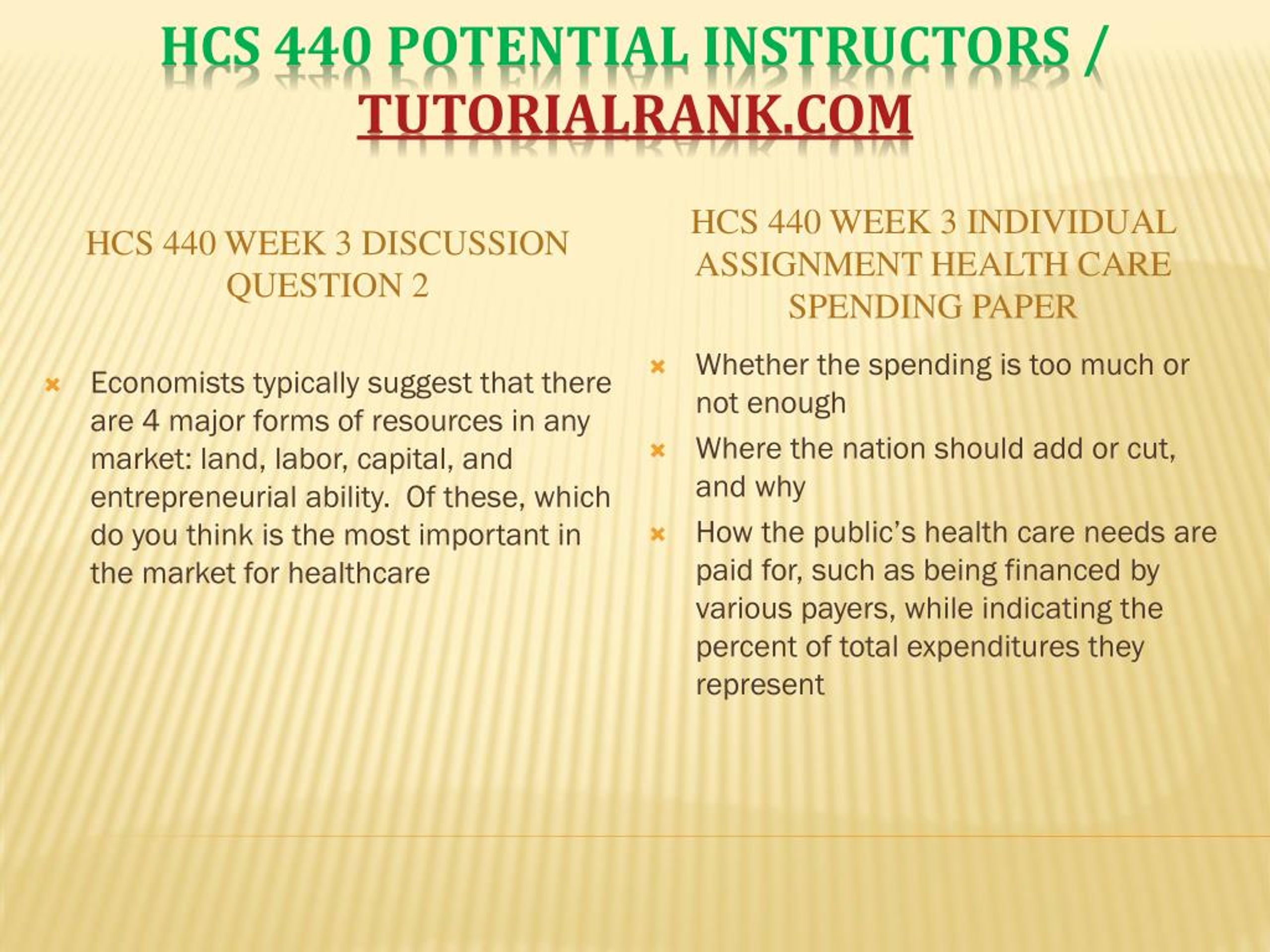 HCS 440 POTENTIAL INSTRUCTORS / TUTORIALRANK.COM

HCS 440 WEEK 3 DISCUSSION QUESTION 2

Economists typically suggest that there are 4 major forms of resources in any market: land, labor, capital, and entrepreneurial ability. Of these, which do you think is the most important in the market for healthcare

HCS 440 WEEK 3 INDIVIDUAL ASSIGNMENT HEALTH CARE SPENDING PAPER

Whether the spending is too much or not enough

Where the nation should add or cut, and why

How the public's health care needs are paid for, such as being financed by various payers, while indicating the percent of total expenditures they represent